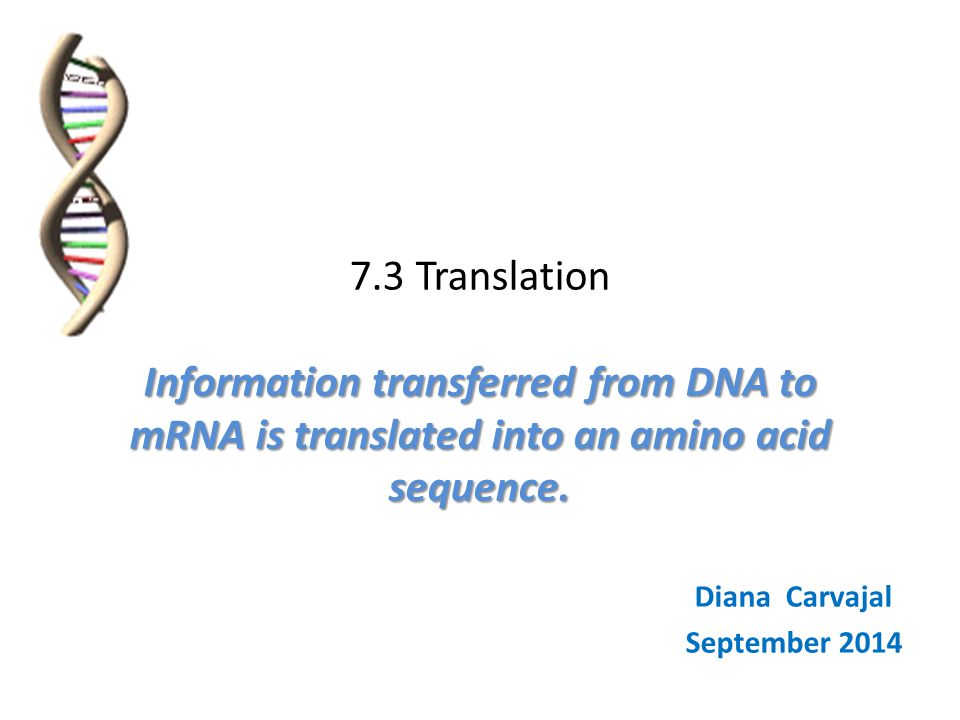 7.3 Translation

Information transferred from DNA to mRNA is translated into an amino acid sequence.

Diana Carvajal
September 2014